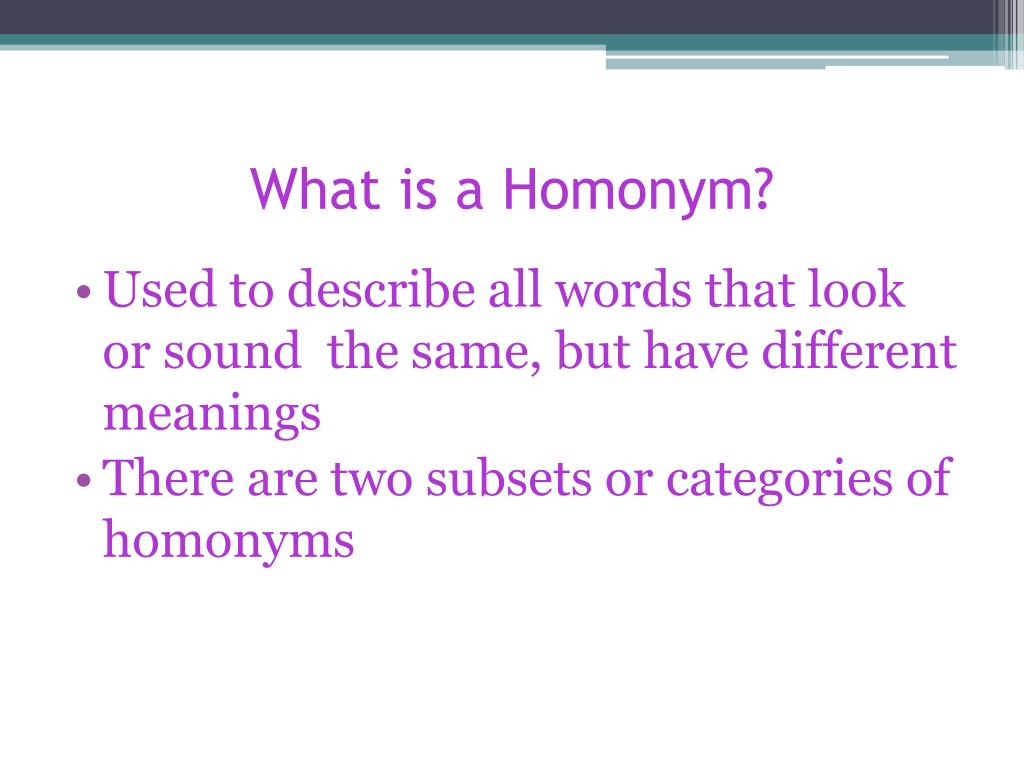 What is a Homonym?

• Used to describe all words that look or sound the same, but have different meanings
• There are two subsets or categories of homonyms